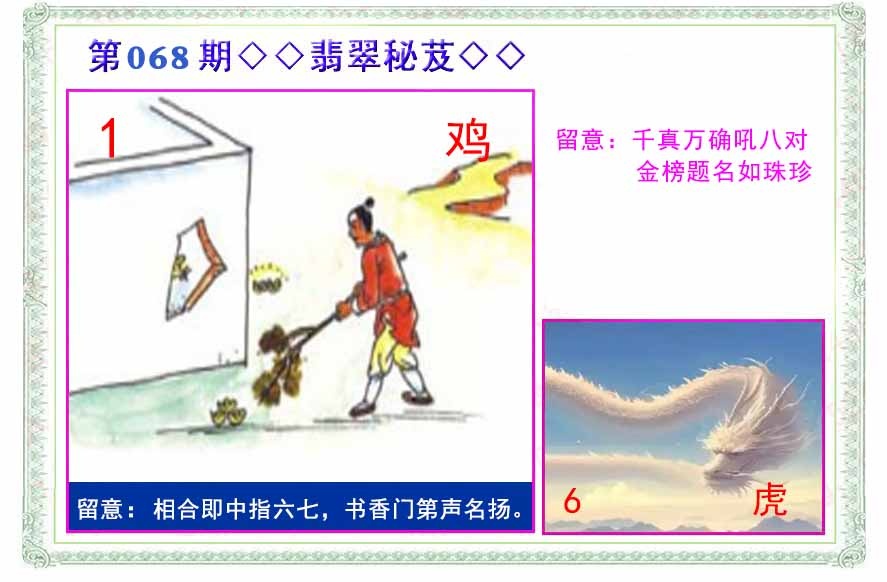 第068期◇◇翡翠秘芨◇◇

1

鸡

留意：千真万确吼八对
金榜题名如珠珍

留意：相合即中指六七，书香门第声名扬。

6

虎